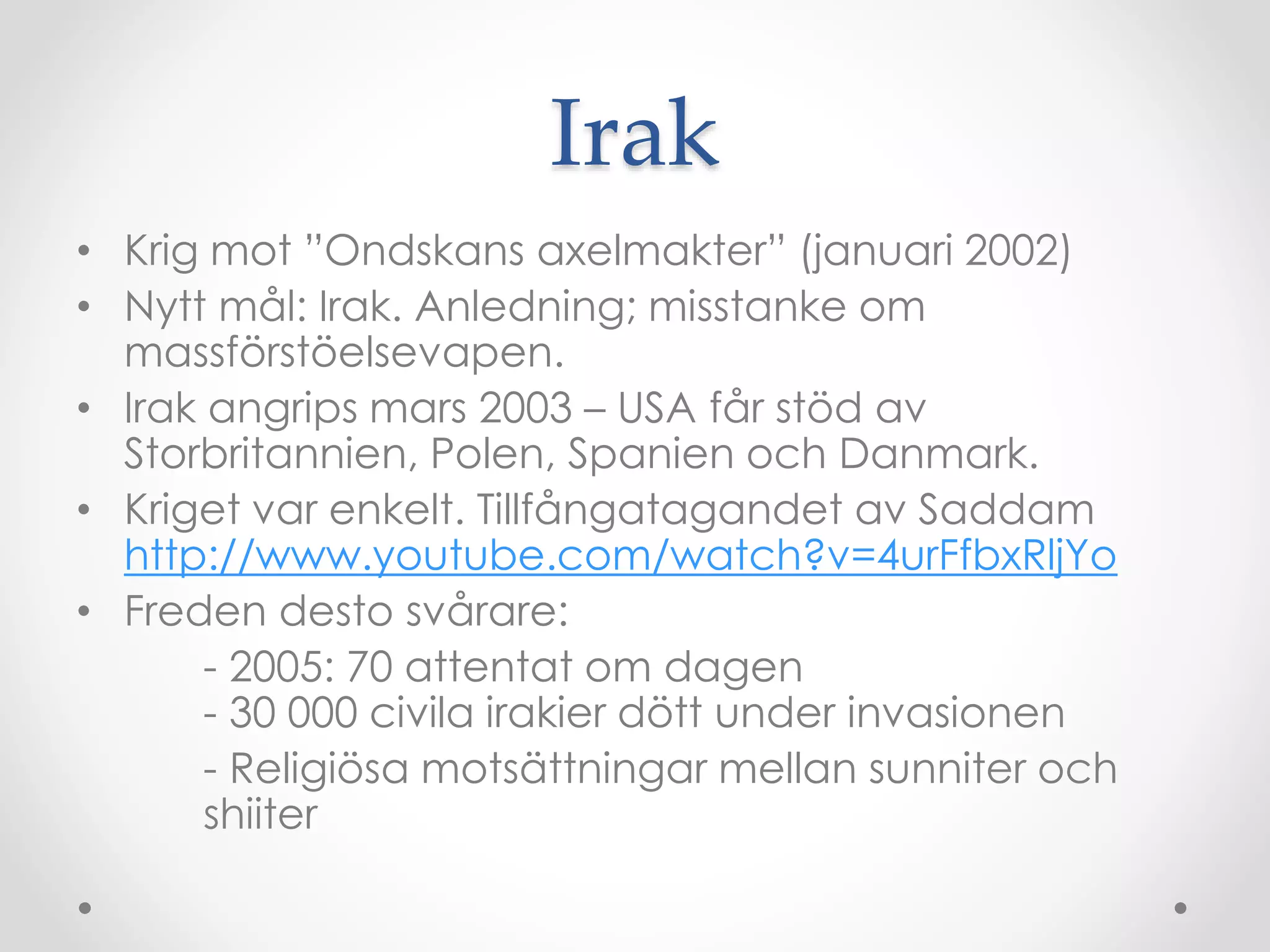 Irak

• Krig mot ”Ondskans axelmakter” (januari 2002)
• Nytt mål: Irak. Anledning; misstanke om massförstöelsevapen.
• Irak angrips mars 2003 – USA får stöd av Storbritannien, Polen, Spanien och Danmark.
• Kriget var enkelt. Tillfångatagandet av Saddam http://www.youtube.com/watch?v=4urFfbxRljYo
• Freden desto svårare:

- 2005: 70 attentat om dagen
- 30 000 civila irakier dött under invasionen
- Religiösa motsättningar mellan sunniter och shiiter